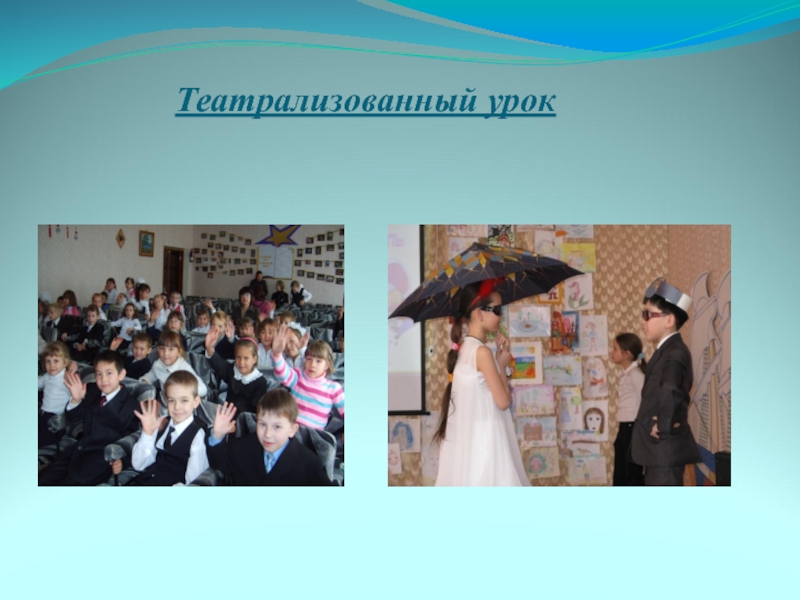 Театрализованный урок